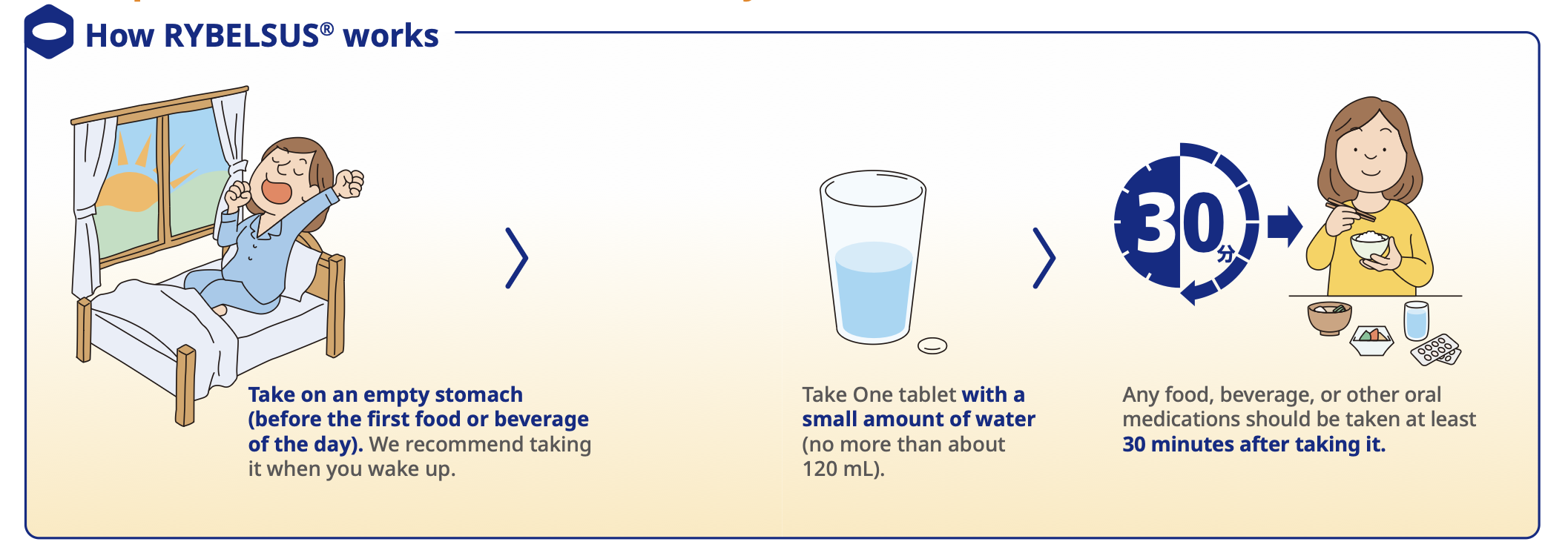 How RYBELSUS® works

Take on an empty stomach (before the first food or beverage of the day). We recommend taking it when you wake up.

Take One tablet with a small amount of water (no more than about 120 mL).

30分

Any food, beverage, or other oral medications should be taken at least 30 minutes after taking it.